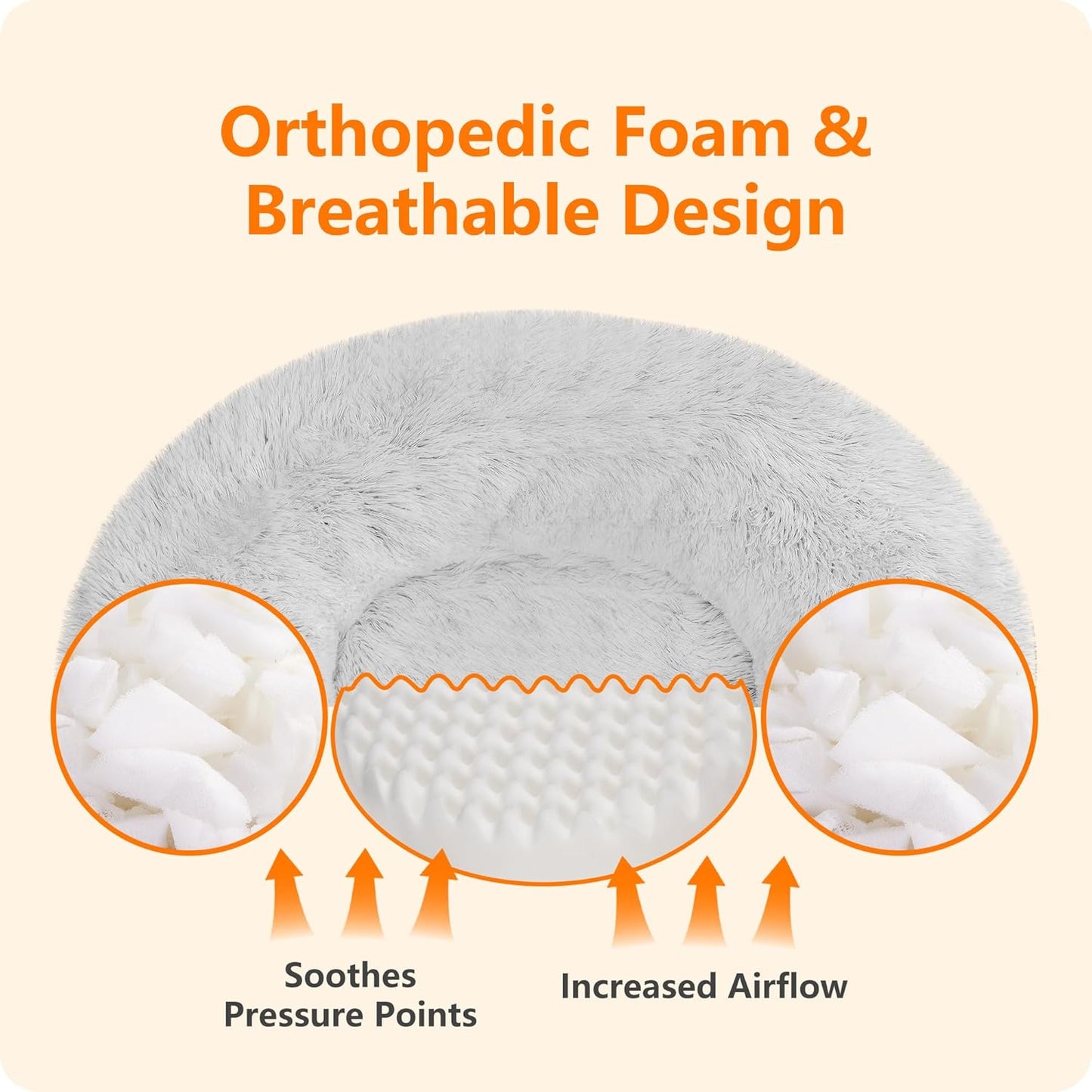 Orthopedic Foam & Breathable Design

Soothes Pressure Points

Increased Airflow